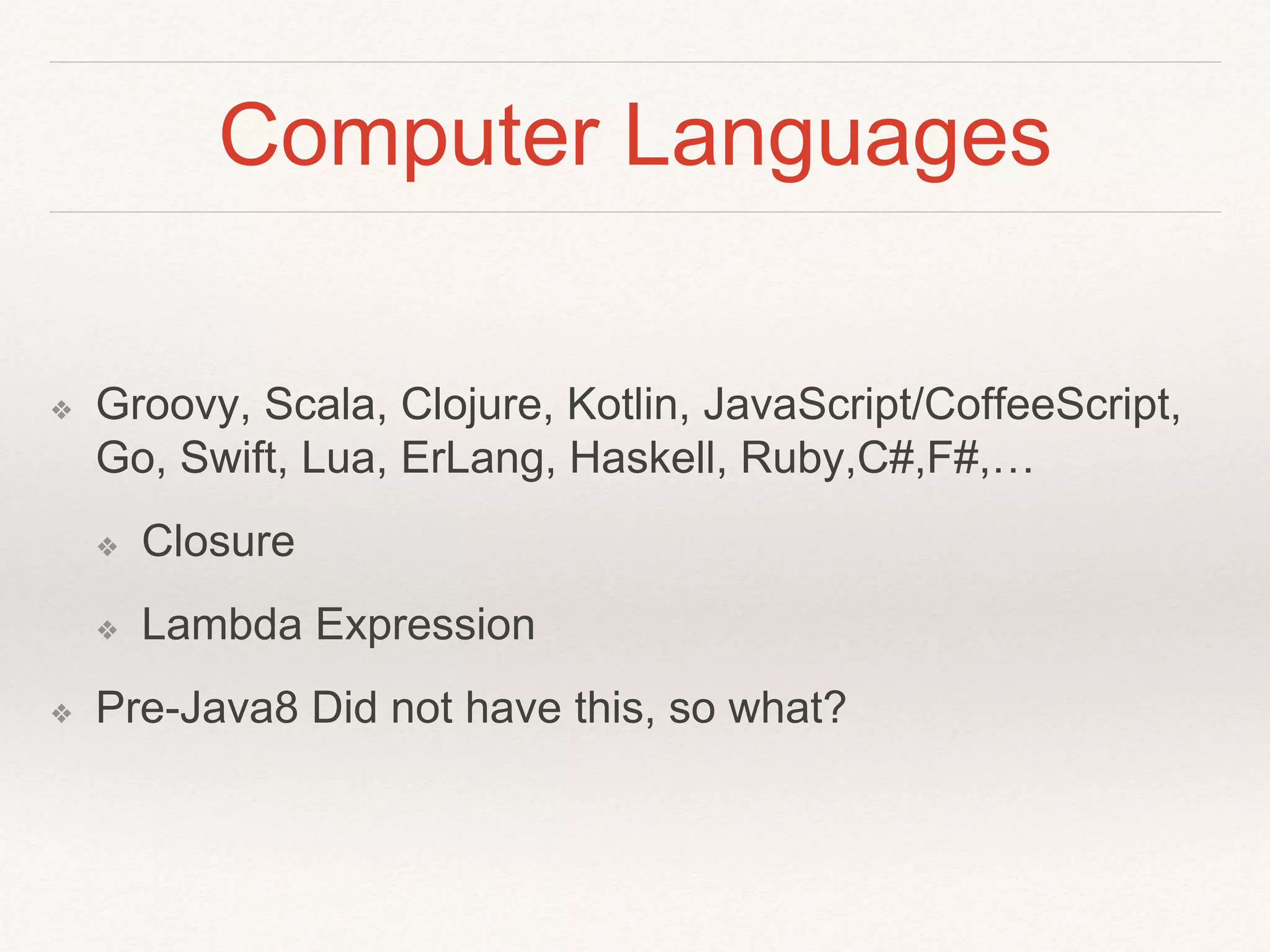 Computer Languages

❖ Groovy, Scala, Clojure, Kotlin, JavaScript/CoffeeScript, Go, Swift, Lua, ErLang, Haskell, Ruby,C#,F#,…

❖ Closure

❖ Lambda Expression

❖ Pre-Java8 Did not have this, so what?